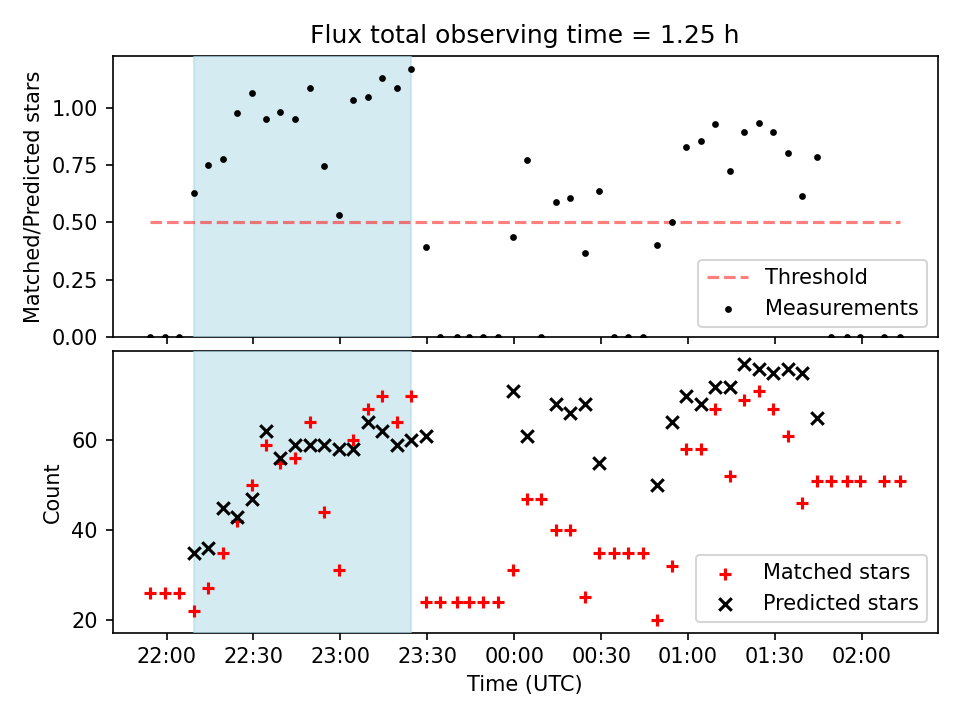 Flux total observing time = 1.25 h

Matched/Predicted stars

1.00
0.75
0.50
0.25
0.00

Threshold
Measurements

Count

60
40
20

Matched stars
Predicted stars

22:00 22:30 23:00 23:30 00:00 00:30 01:00 01:30 02:00

Time (UTC)